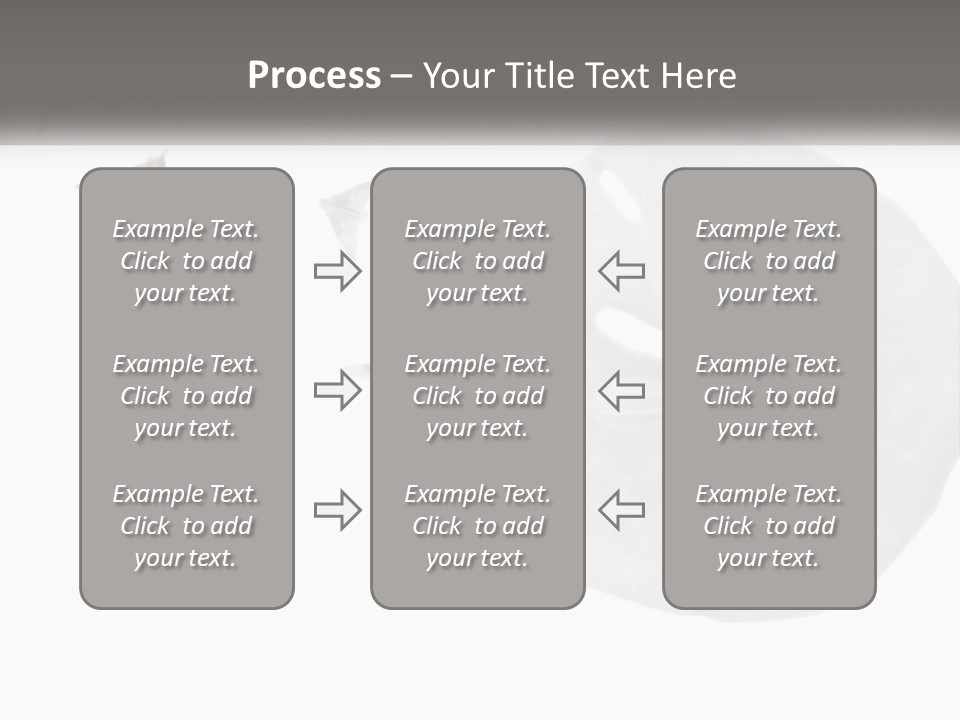 Process – Your Title Text Here

Example Text. Click to add your text.

Example Text. Click to add your text.

Example Text. Click to add your text.

Example Text. Click to add your text.

Example Text. Click to add your text.

Example Text. Click to add your text.

Example Text. Click to add your text.

Example Text. Click to add your text.

Example Text. Click to add your text.